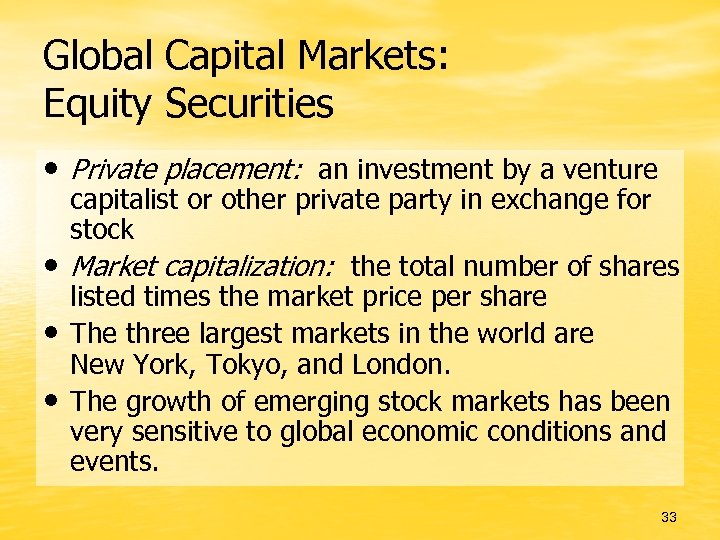 Global Capital Markets: Equity Securities

• Private placement: an investment by a venture capitalist or other private party in exchange for stock

• Market capitalization: the total number of shares listed times the market price per share

• The three largest markets in the world are New York, Tokyo, and London.

• The growth of emerging stock markets has been very sensitive to global economic conditions and events.

33